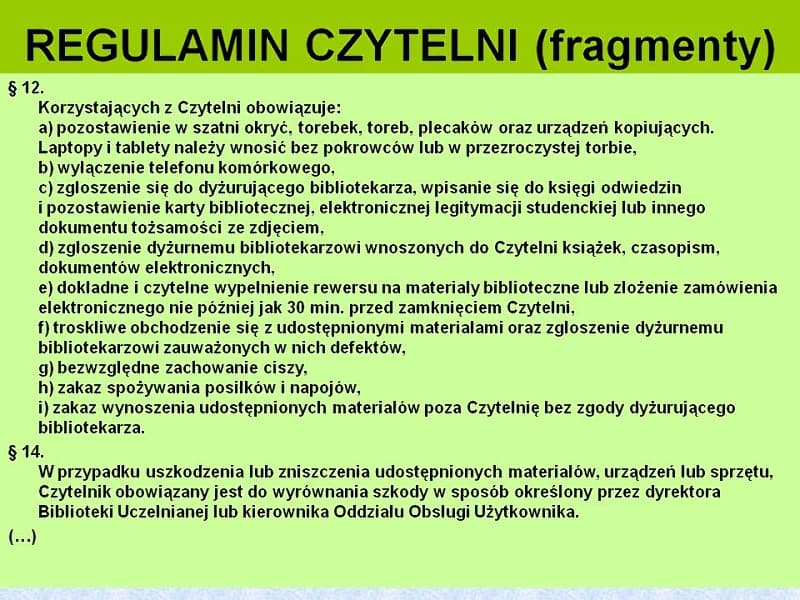 REGULAMIN CZYTELNI (fragmenty)

§ 12.
Korzystających z Czytelni obowiązuje:
a) pozostawienie w szatni okryć, torebek, toreb, plecaków oraz urządzeń kopiujących. Laptopy i tablety należy wnosić bez pokrowców lub w przezroczystej torbie,
b) wyłączenie telefonu komórkowego,
c) zgłoszenie się do dyżurującego bibliotekarza, wpisanie się do księgi odwiedzin i pozostawienie karty bibliotecznej, elektronicznej legitymacji studenckiej lub innego dokumentu tożsamości ze zdjęciem,
d) zgłoszenie dyżurnemu bibliotekarzowi wnoszonych do Czytelni książek, czasopism, dokumentów elektronicznych,
e) dokładne i czytelne wypełnienie rewersu na materiały biblioteczne lub złożenie zamówienia elektronicznego nie później jak 30 min. przed zamknięciem Czytelni,
f) troskliwe obchodzenie się z udostępnionymi materiałami oraz zgłoszenie dyżurnemu bibliotekarzowi zauważonych w nich defektów,
g) bezwzględne zachowanie ciszy,
h) zakaz spożywania posiłków i napojów,
i) zakaz wynoszenia udostępnionych materiałów poza Czytelnię bez zgody dyżurującego bibliotekarza.

§ 14.
W przypadku uszkodzenia lub zniszczenia udostępnionych materiałów, urządzeń lub sprzętu, Czytelnik obowiązany jest do wyrównania szkody w sposób określony przez dyrektora Biblioteki Uczelnianej lub kierownika Oddziału Obsługi Użytkownika.

(...)